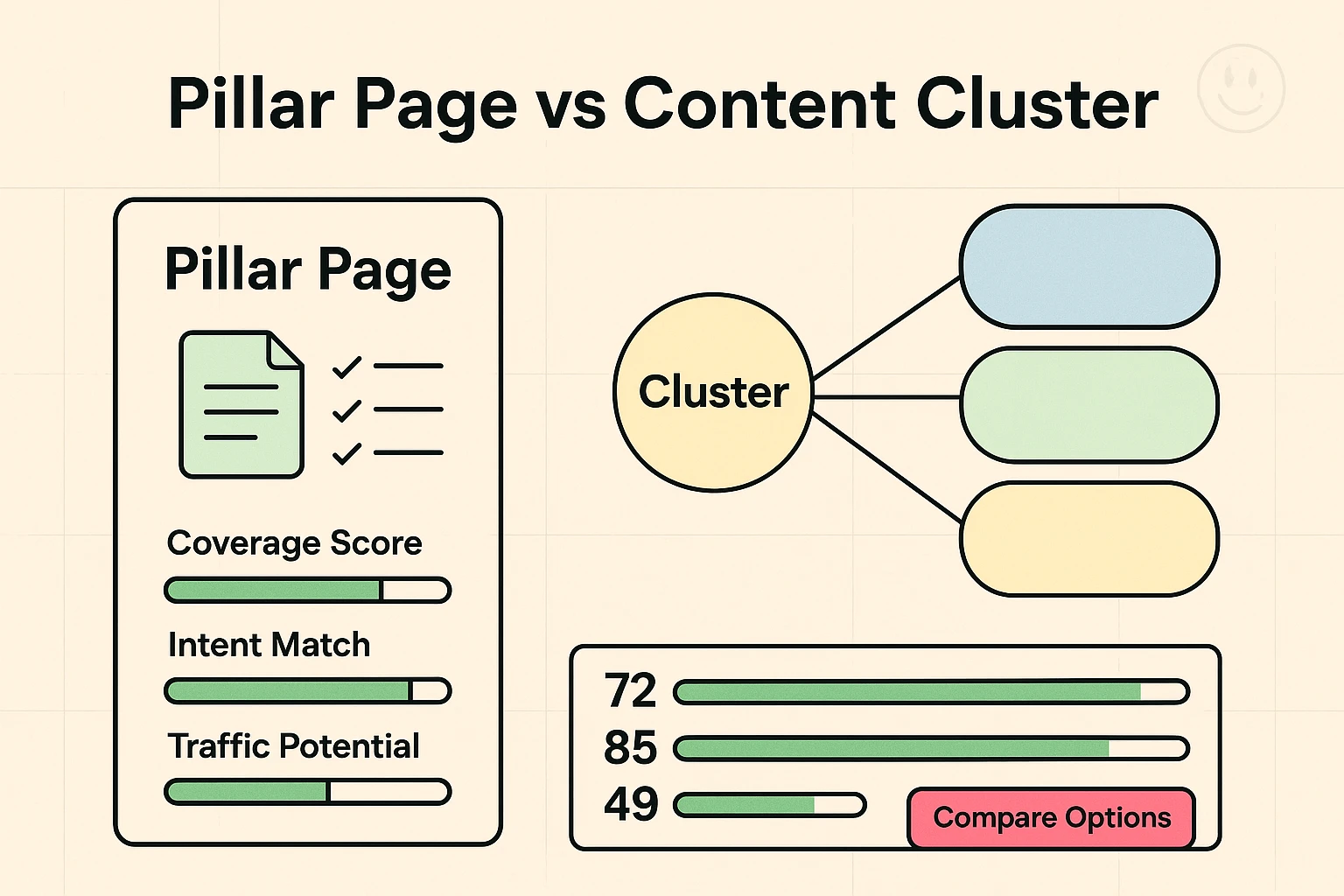 Pillar Page vs Content Cluster

Pillar Page

Coverage Score

Intent Match

Traffic Potential

Cluster

72

85

49

Compare Options